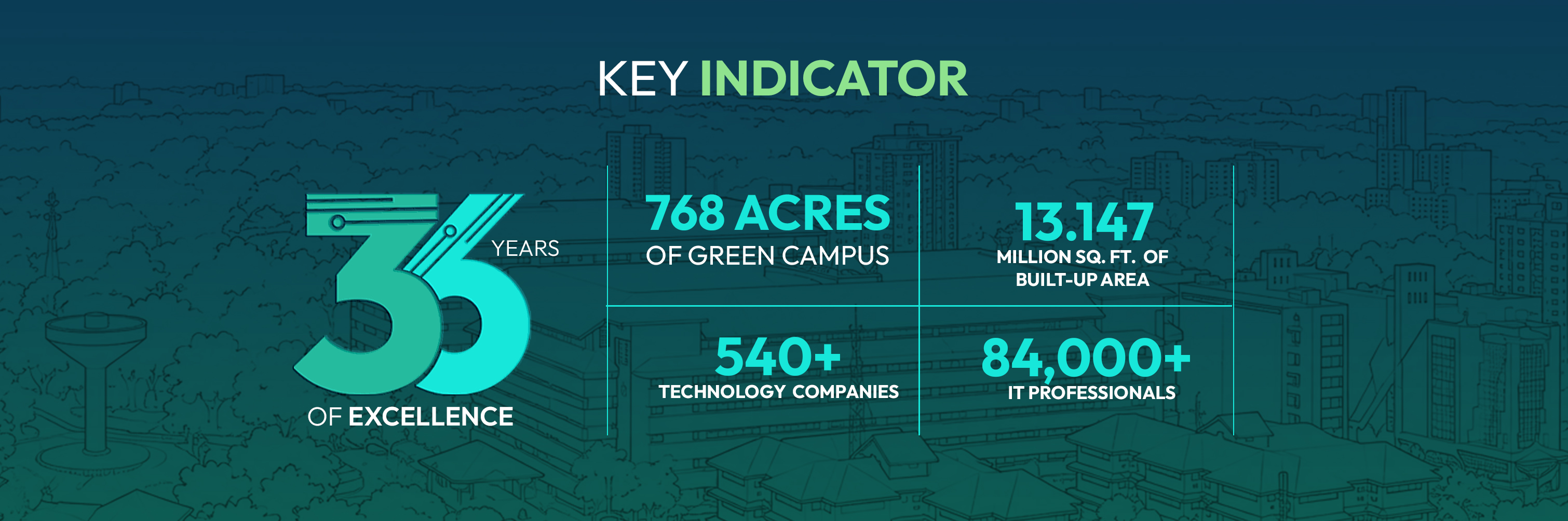 KEY INDICATOR

36 YEARS
OF EXCELLENCE

768 ACRES
OF GREEN CAMPUS

13.147
MILLION SQ. FT. OF
BUILT-UP AREA

540+
TECHNOLOGY COMPANIES

84,000+
IT PROFESSIONALS